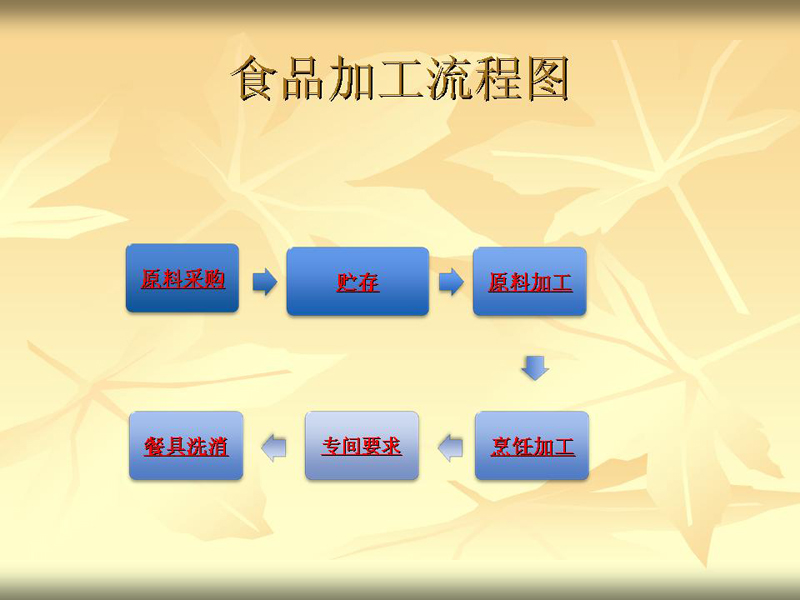 食品加工流程图

原料采购

贮存

原料加工

烹饪加工

专间要求

餐具洗消